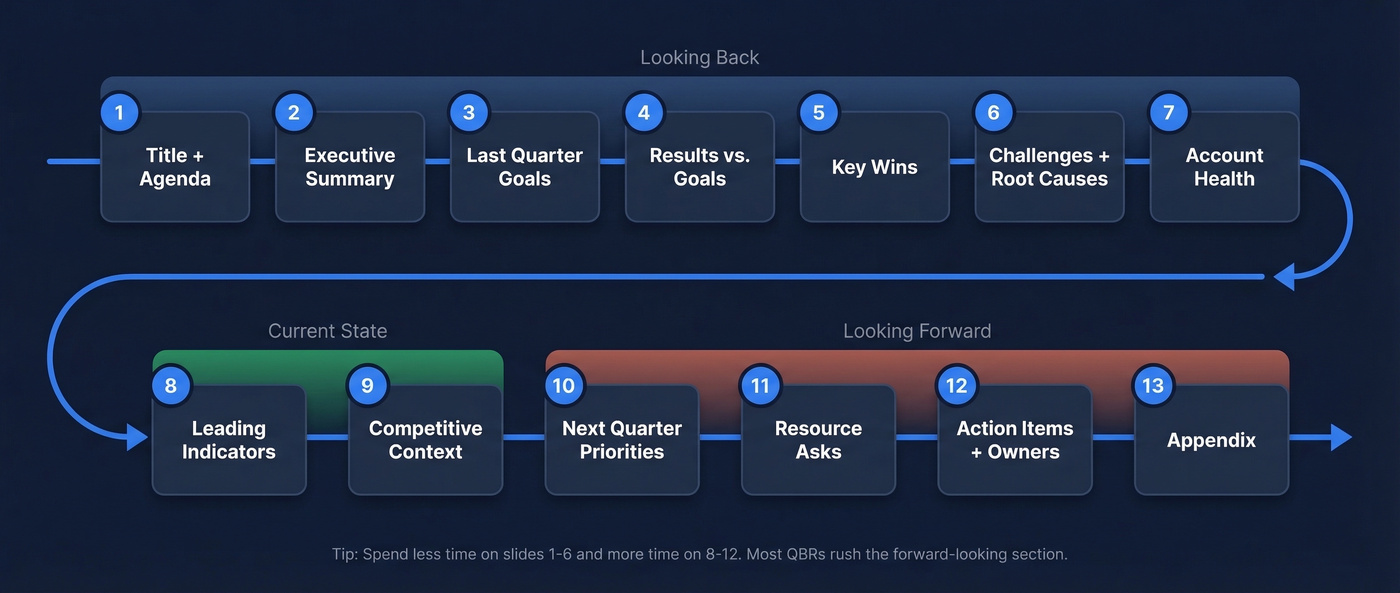 Looking Back

1 Title + Agenda

2 Executive Summary

3 Last Quarter Goals

4 Results vs. Goals

5 Key Wins

6 Challenges + Root Causes

7 Account Health

Current State

8 Leading Indicators

9 Competitive Context

Looking Forward

10 Next Quarter Priorities

11 Resource Asks

12 Action Items + Owners

13 Appendix

Tip: Spend less time on slides 1-6 and more time on 8-12. Most QBRs rush the forward-looking section.